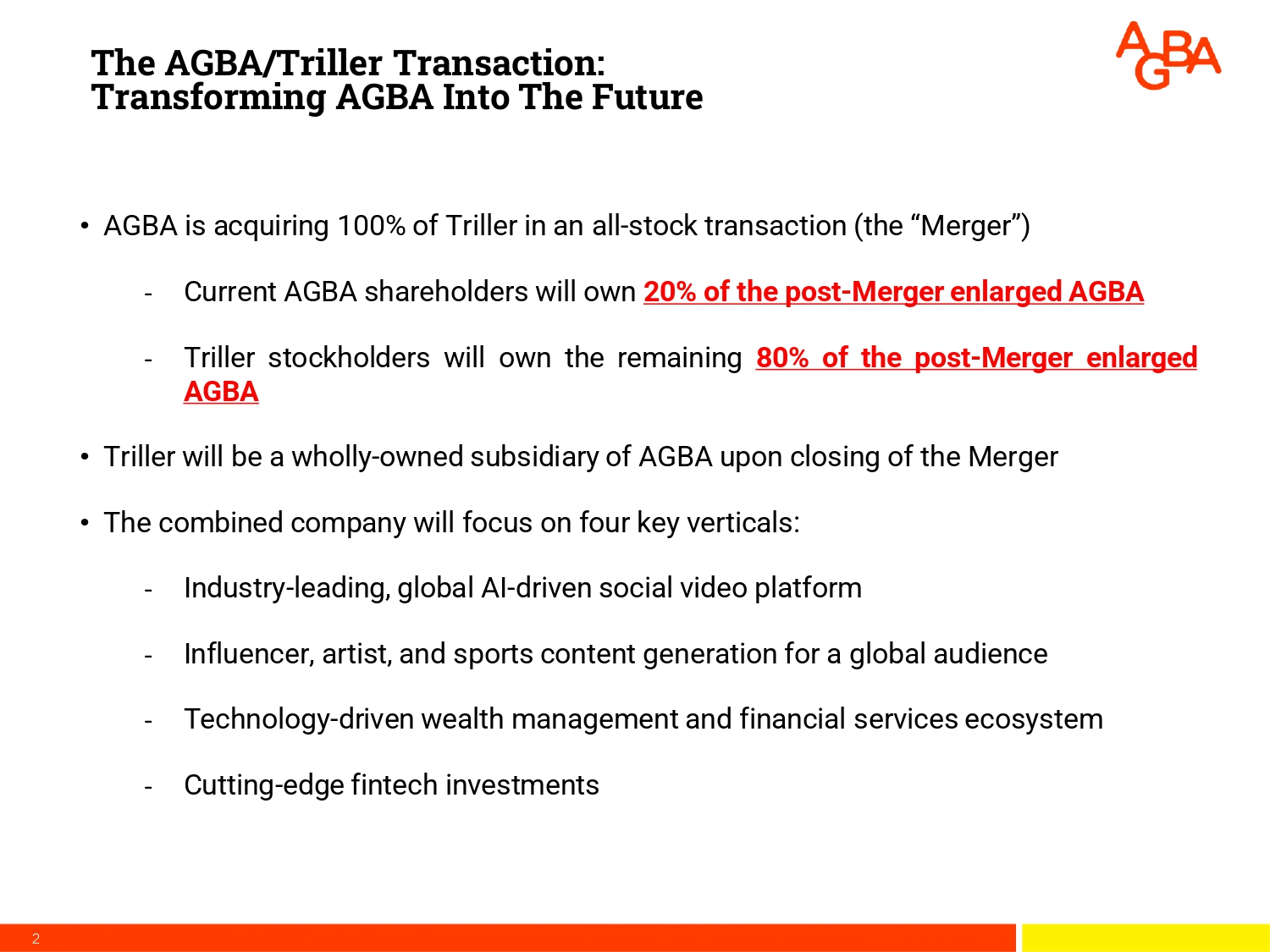 The AGBA/Triller Transaction:
Transforming AGBA Into The Future

AGBA

• AGBA is acquiring 100% of Triller in an all-stock transaction (the “Merger”)

- Current AGBA shareholders will own 20% of the post-Merger enlarged AGBA

- Triller stockholders will own the remaining 80% of the post-Merger enlarged AGBA

• Triller will be a wholly-owned subsidiary of AGBA upon closing of the Merger

• The combined company will focus on four key verticals:

- Industry-leading, global AI-driven social video platform

- Influencer, artist, and sports content generation for a global audience

- Technology-driven wealth management and financial services ecosystem

- Cutting-edge fintech investments

2